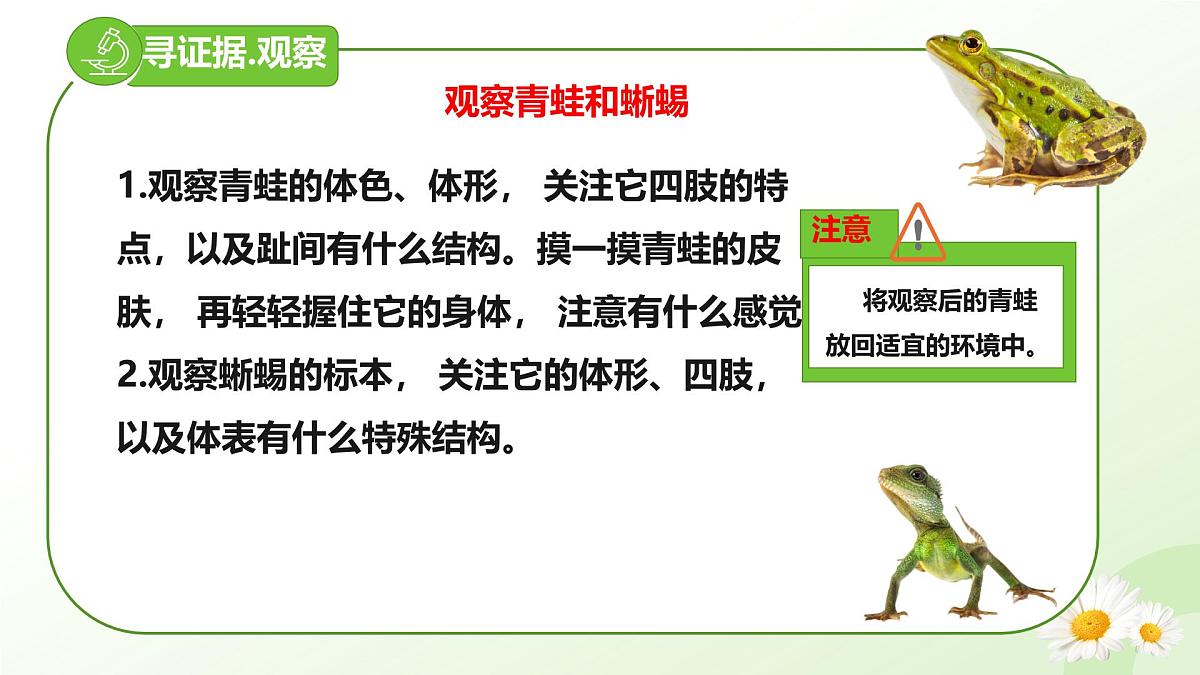 寻证据.观察

观察青蛙和蜥蜴

1.观察青蛙的体色、体形， 关注它四肢的特点，以及趾间有什么结构。摸一摸青蛙的皮肤， 再轻轻握住它的身体， 注意有什么感觉
2.观察蜥蜴的标本， 关注它的体形、四肢，以及体表有什么特殊结构。

注意

将观察后的青蛙放回适宜的环境中。